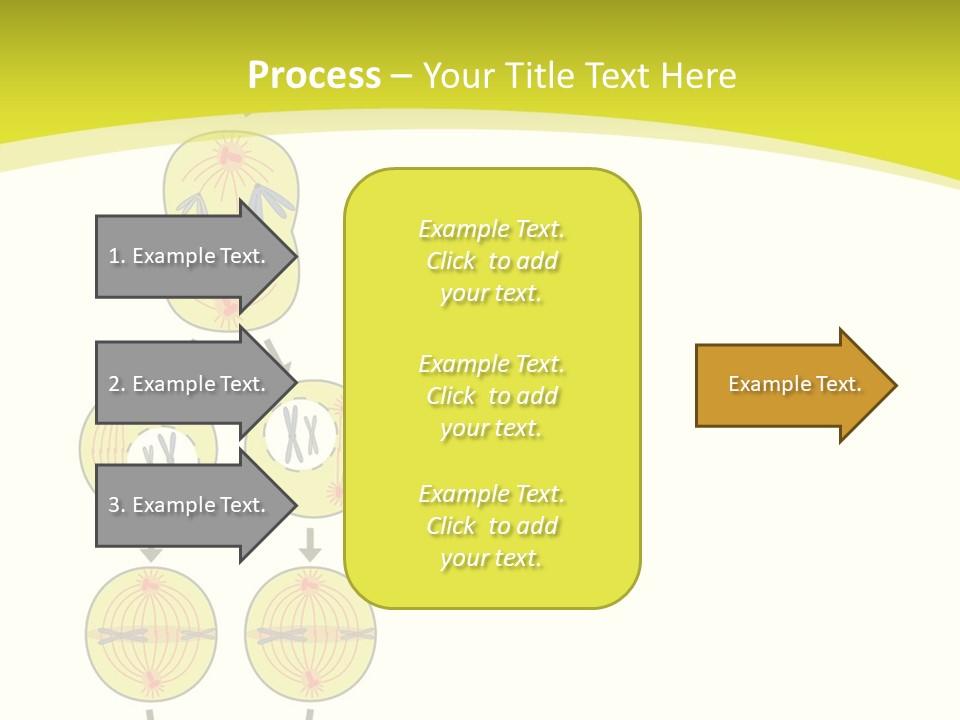 Process – Your Title Text Here

1. Example Text.

2. Example Text.

3. Example Text.

Example Text. Click to add your text.

Example Text. Click to add your text.

Example Text. Click to add your text.

Example Text.